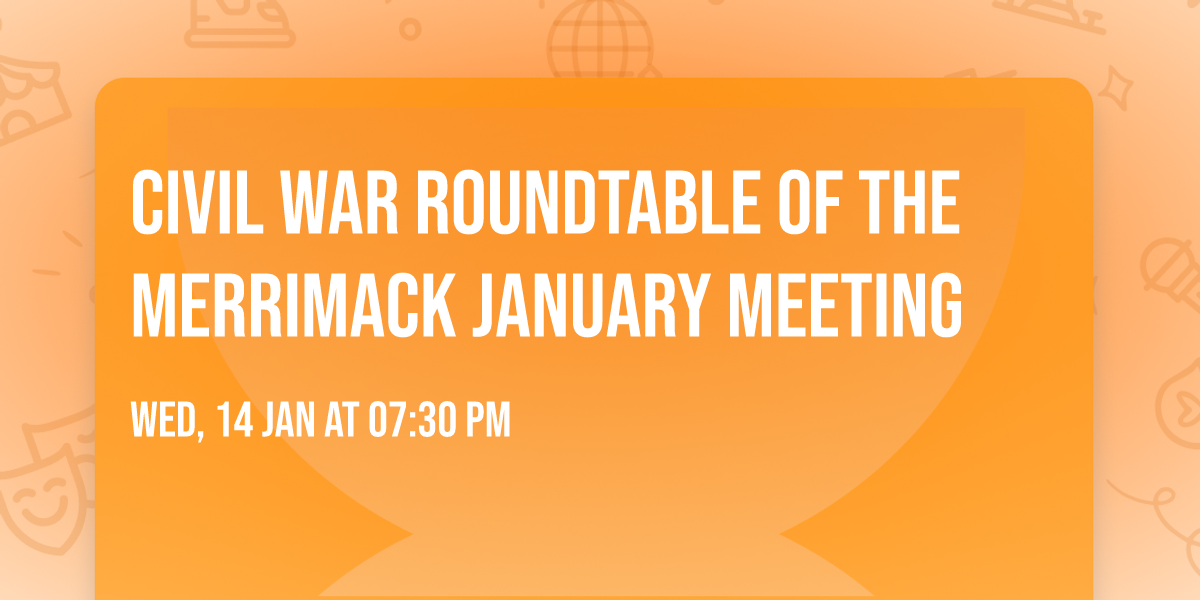 CIVIL WAR ROUNDTABLE OF THE MERRIMACK JANUARY MEETING

WED, 14 JAN AT 07:30 PM